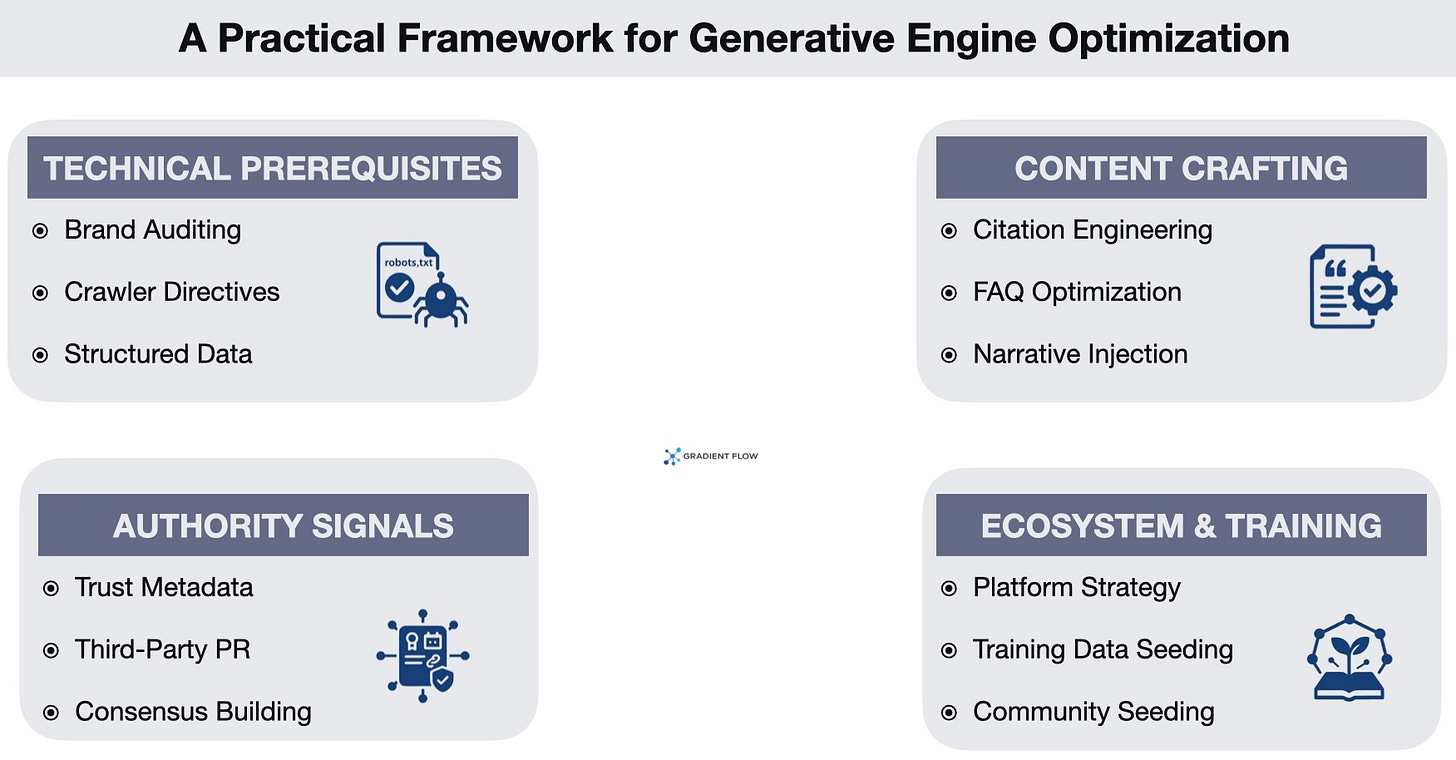 A Practical Framework for Generative Engine Optimization

TECHNICAL PREREQUISITES

Brand Auditing

Crawler Directives

Structured Data

robots,txt

CONTENT CRAFTING

Citation Engineering

FAQ Optimization

Narrative Injection

GRADIENT FLOW

AUTHORITY SIGNALS

Trust Metadata

Third-Party PR

Consensus Building

ECOSYSTEM & TRAINING

Platform Strategy

Training Data Seeding

Community Seeding